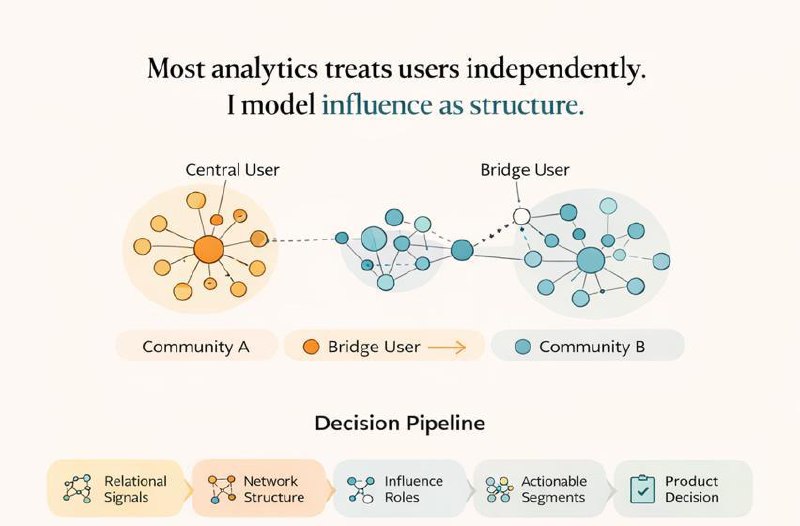 Most analytics treats users independently.
I model influence as structure.

Central User

Bridge User

Community A

Bridge User

Community B

Decision Pipeline

Relational Signals

Network Structure

Influence Roles

Actionable Segments

Product Decision